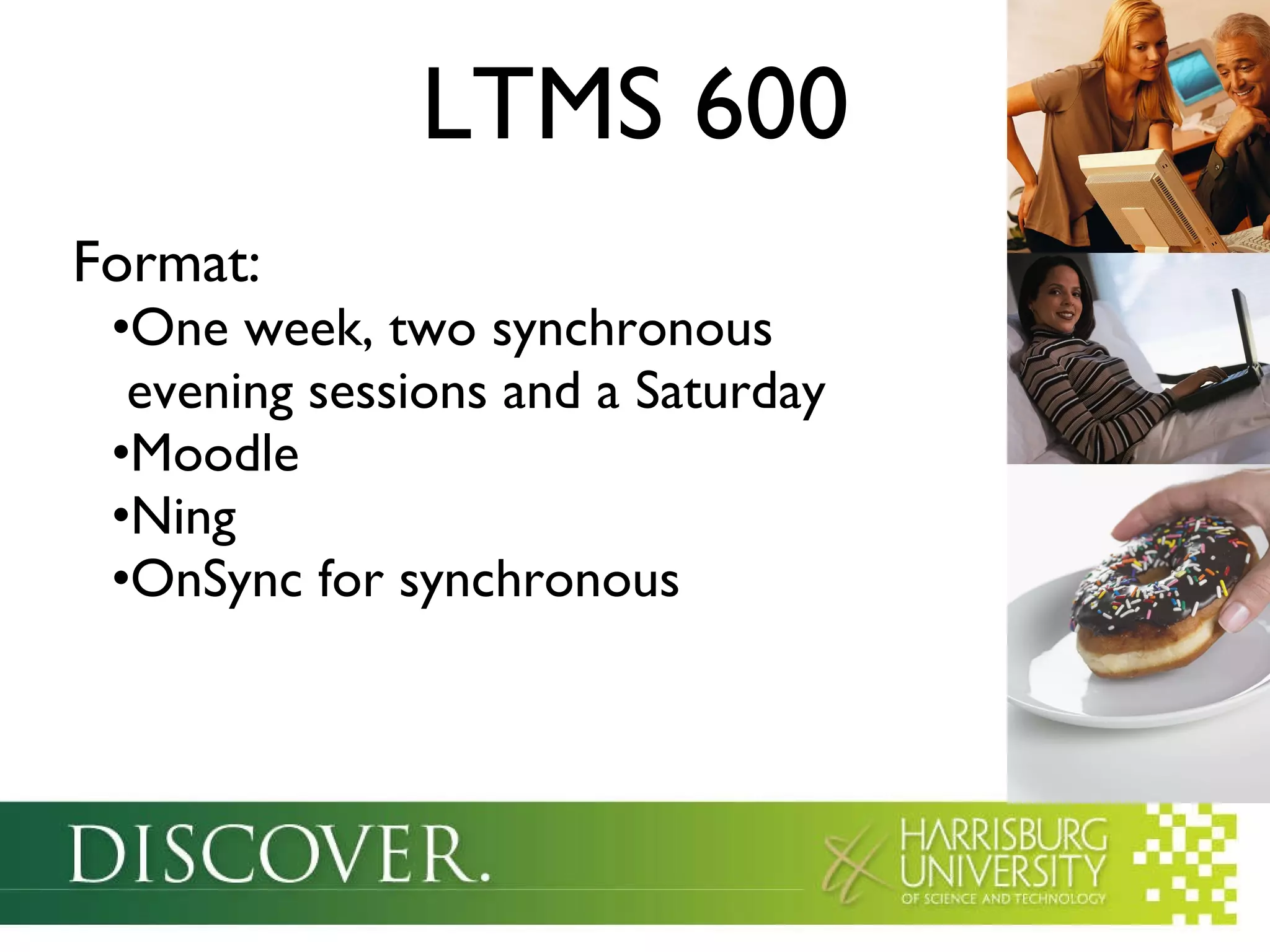 LTMS 600

Format:

•One week, two synchronous evening sessions and a Saturday
•Moodle
•Ning
•OnSync for synchronous

DISCOVER.

HARRISBURG UNIVERSITY OF SCIENCE AND TECHNOLOGY